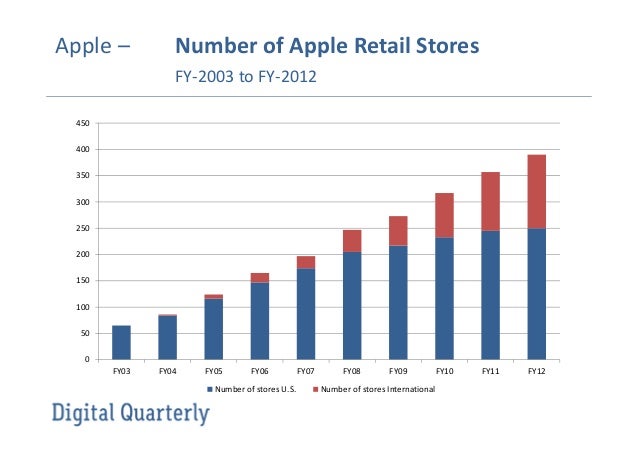 Apple – Number of Apple Retail Stores
FY-2003 to FY-2012

450
400
350
300
250
200
150
100
50
0

FY03 FY04 FY05 FY06 FY07 FY08 FY09 FY10 FY11 FY12

Number of stores U.S. Number of stores International

Digital Quarterly